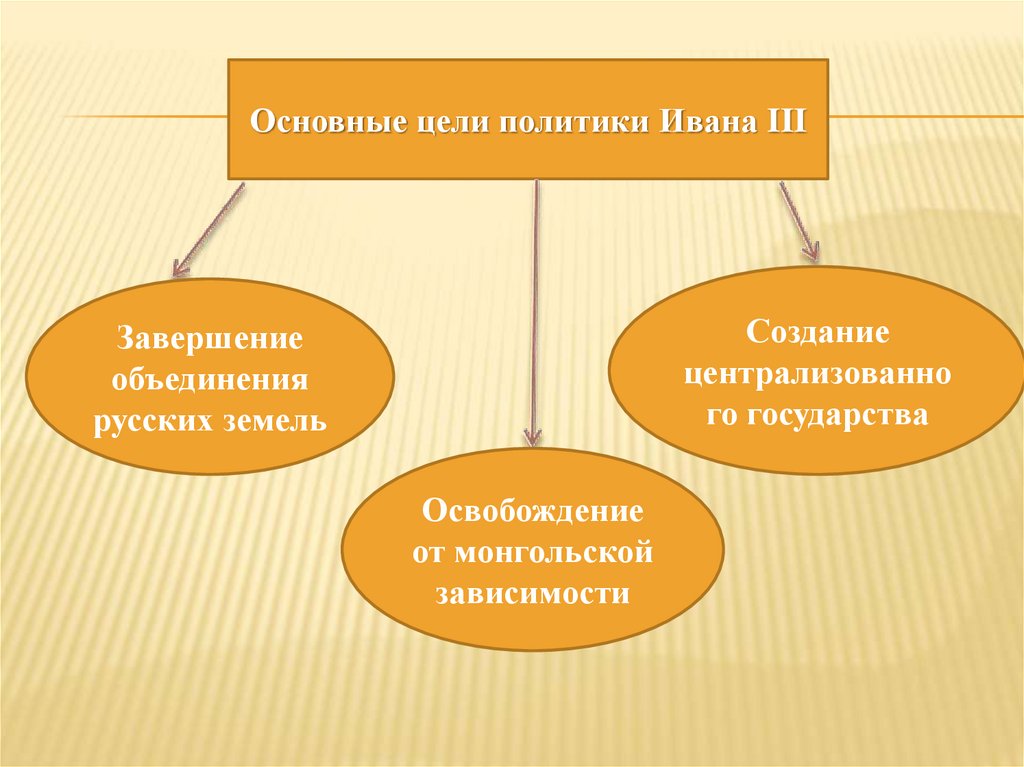 Основные цели политики Ивана III

Завершение объединения русских земель

Освобождение от монгольской зависимости

Создание централизованно го государства